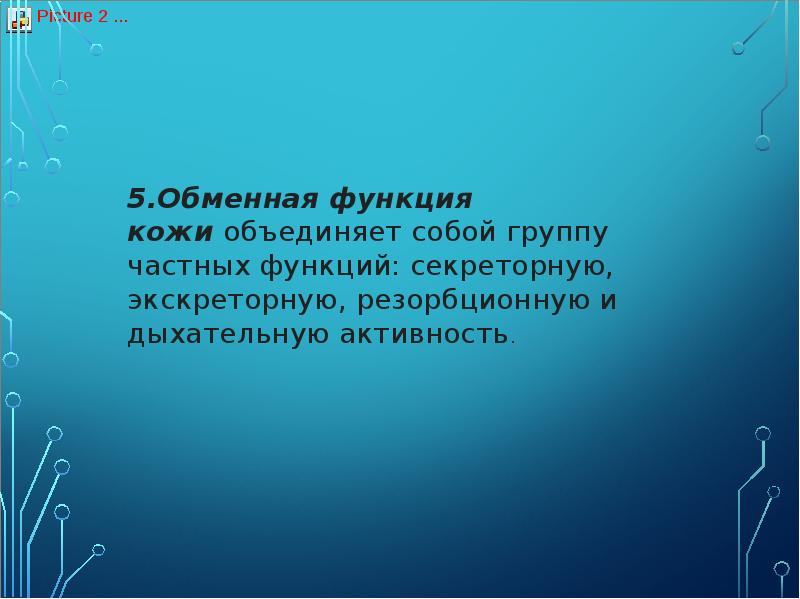 Picture 2 ...

5.Обменная функция кожи объединяет собой группу частных функций: секреторную, экскреторную, резорбционную и дыхательную активность.